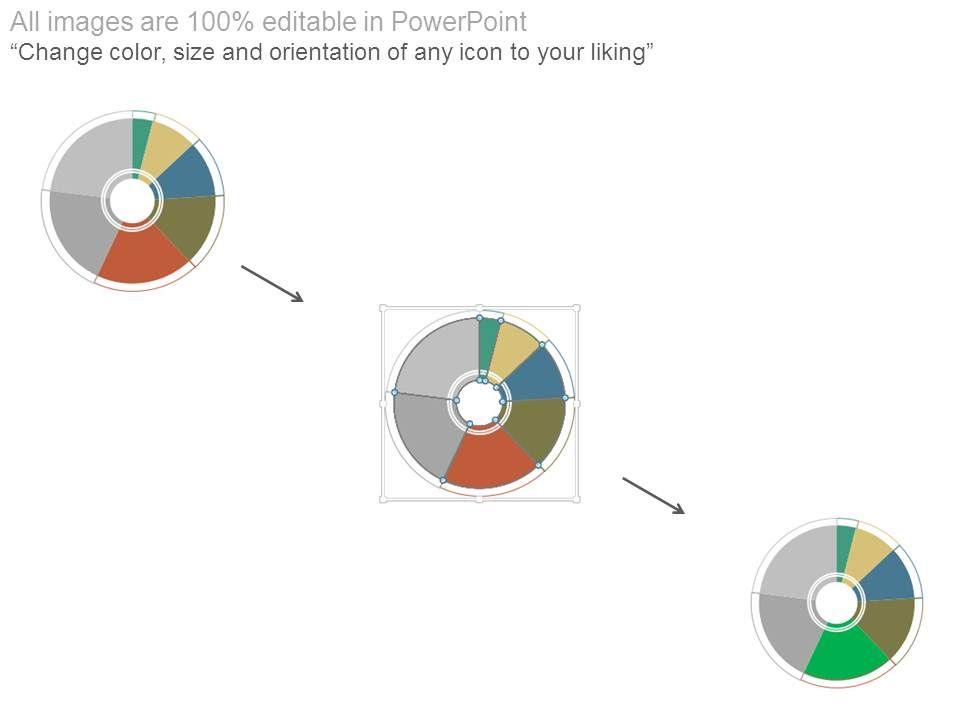 All images are 100% editable in PowerPoint
“Change color, size and orientation of any icon to your liking”